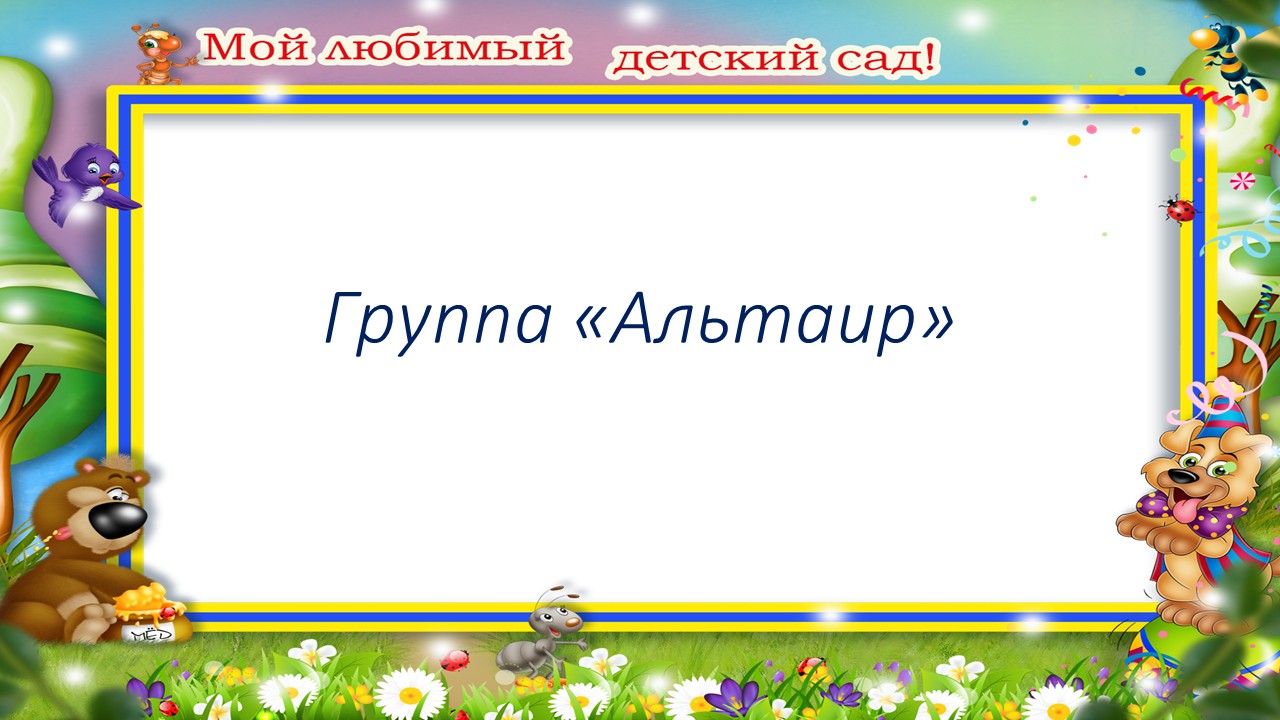 Мой любимый детский сад!

Группа «Альтаир»

МЁД